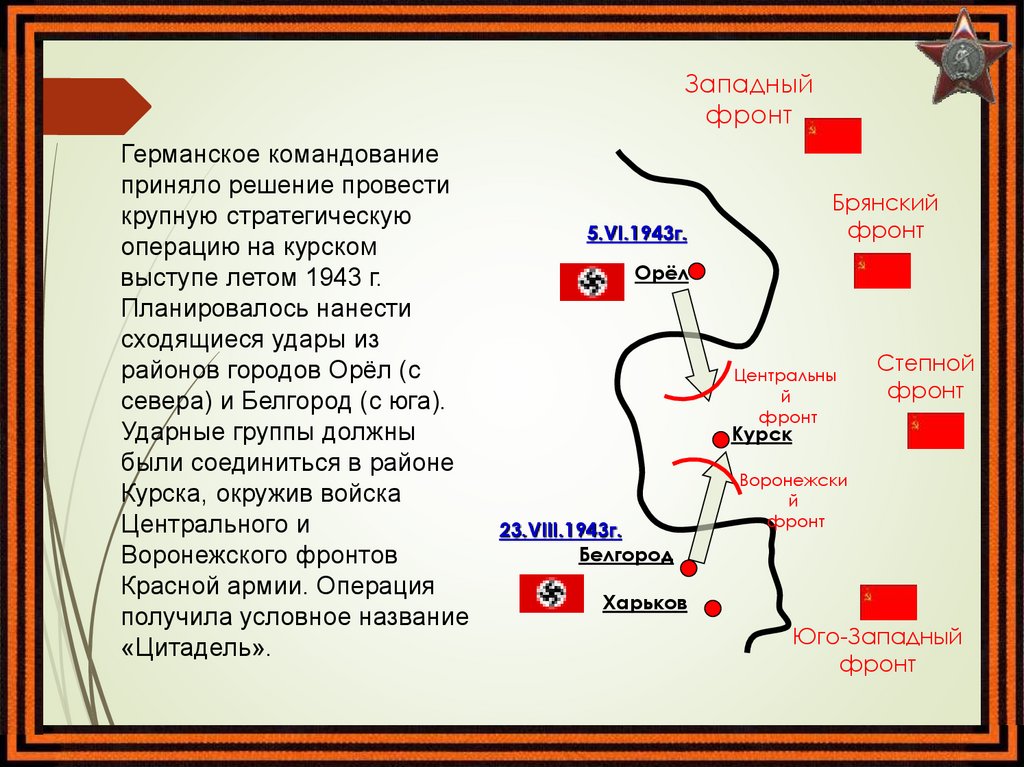 Германское командование приняло решение провести крупную стратегическую операцию на курском выступе летом 1943 г. Планировалось нанести сходящиеся удары из районов городов Орёл (с севера) и Белгород (с юга). Ударные группы должны были соединиться в районе Курска, окружив войска Центрального и Воронежского фронтов Красной армии. Операция получила условное название «Цитадель».

Западный фронт

Брянский фронт

5.VI.1943г.

Орёл

Степной фронт

Центральный фронт

Курск

Воронежский фронт

23.VIII.1943г.

Белгород

Харьков

Юго-Западный фронт